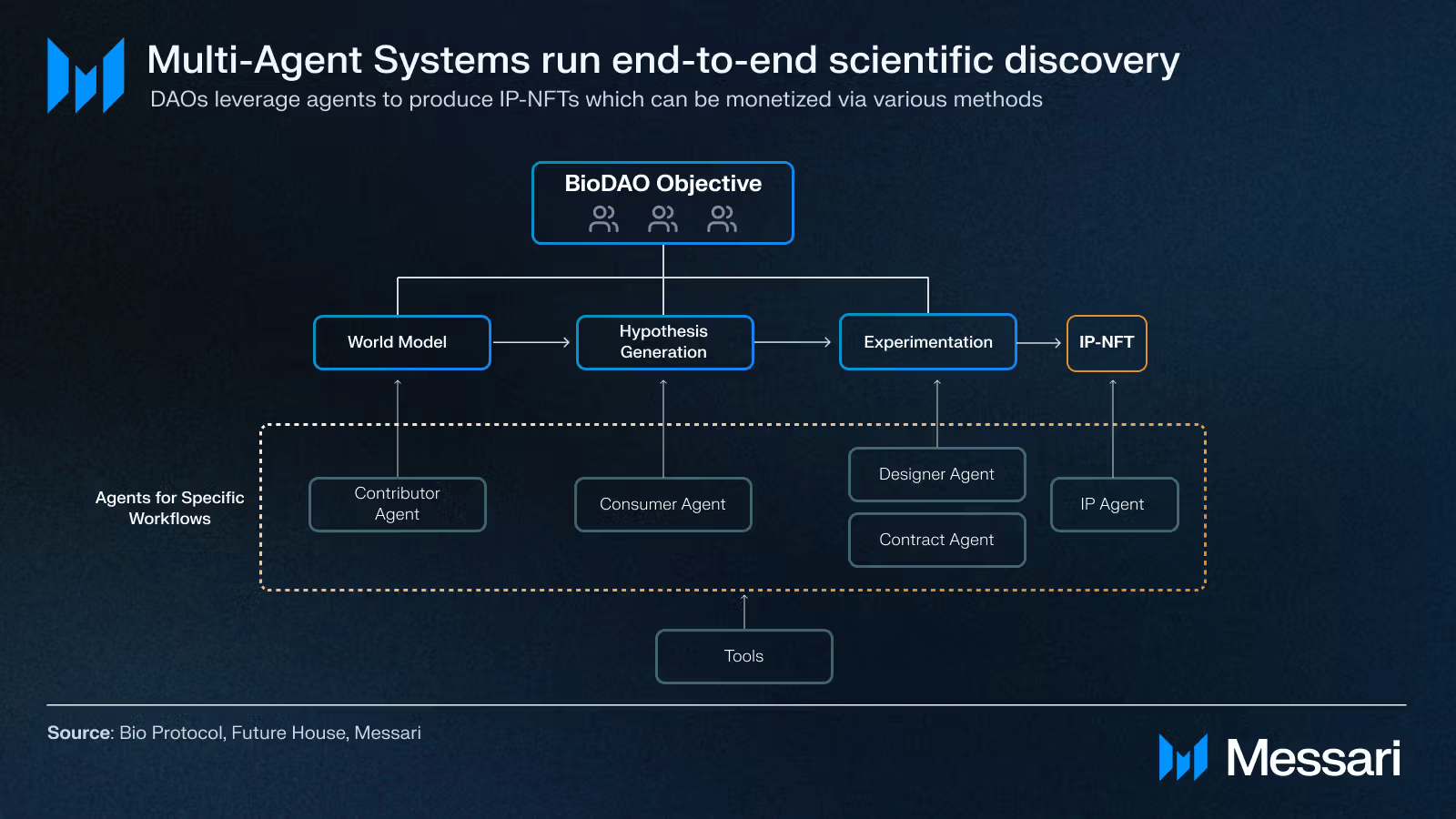 Multi-Agent Systems run end-to-end scientific discovery
DAOs leverage agents to produce IP-NFTs which can be monetized via various methods

BioDAO Objective

World Model

Hypothesis Generation

Experimentation

IP-NFT

Agents for Specific Workflows

Contributor Agent

Consumer Agent

Designer Agent

Contract Agent

IP Agent

Tools

Source: Bio Protocol, Future House, Messari

Messari